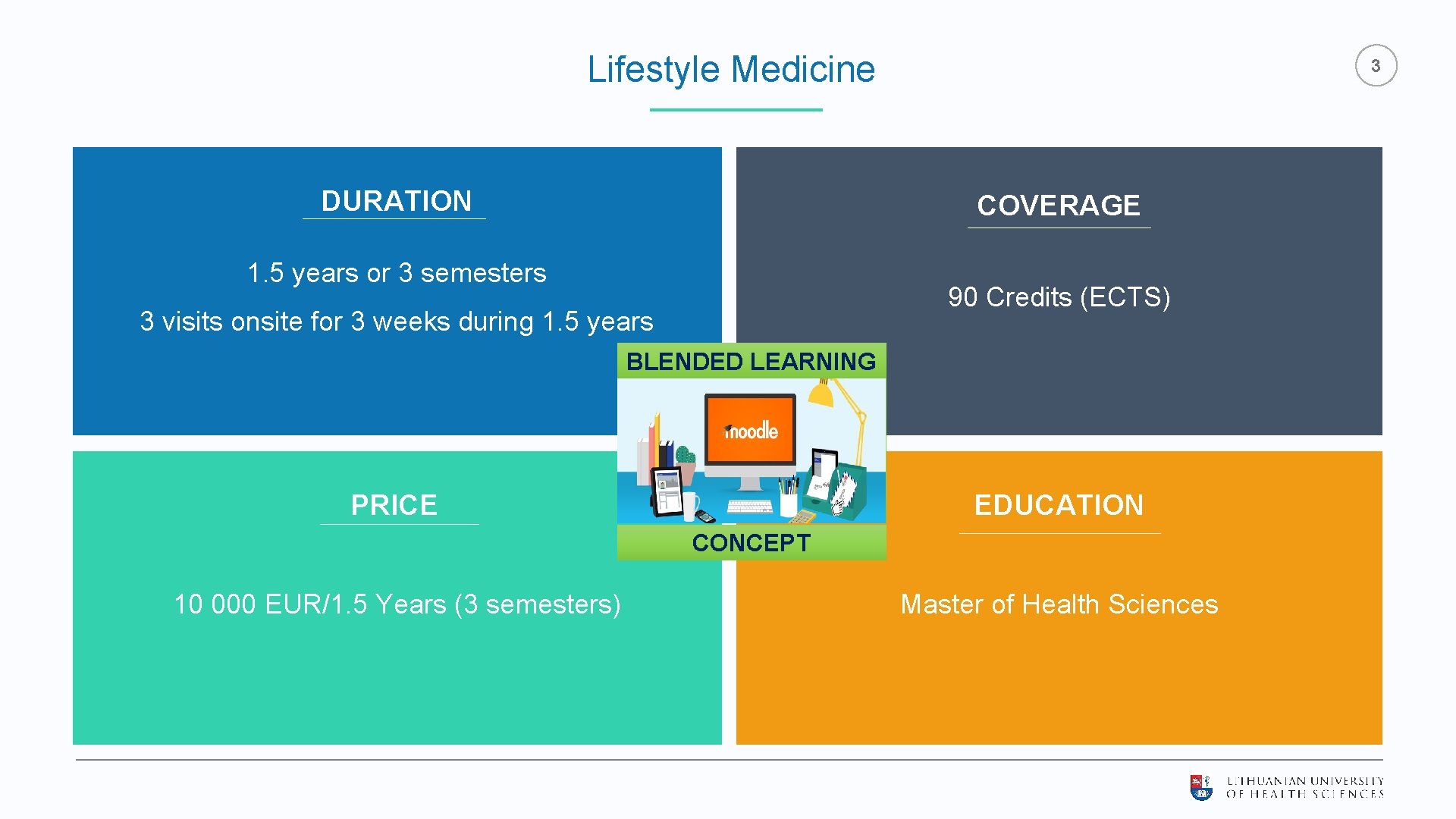 Lifestyle Medicine

3

DURATION

1.5 years or 3 semesters

3 visits onsite for 3 weeks during 1.5 years

COVERAGE

90 Credits (ECTS)

BLENDED LEARNING

moodle

CONCEPT

PRICE

10 000 EUR/1.5 Years (3 semesters)

EDUCATION

Master of Health Sciences

LITHUANIAN UNIVERSITY
OF HEALTH SCIENCES